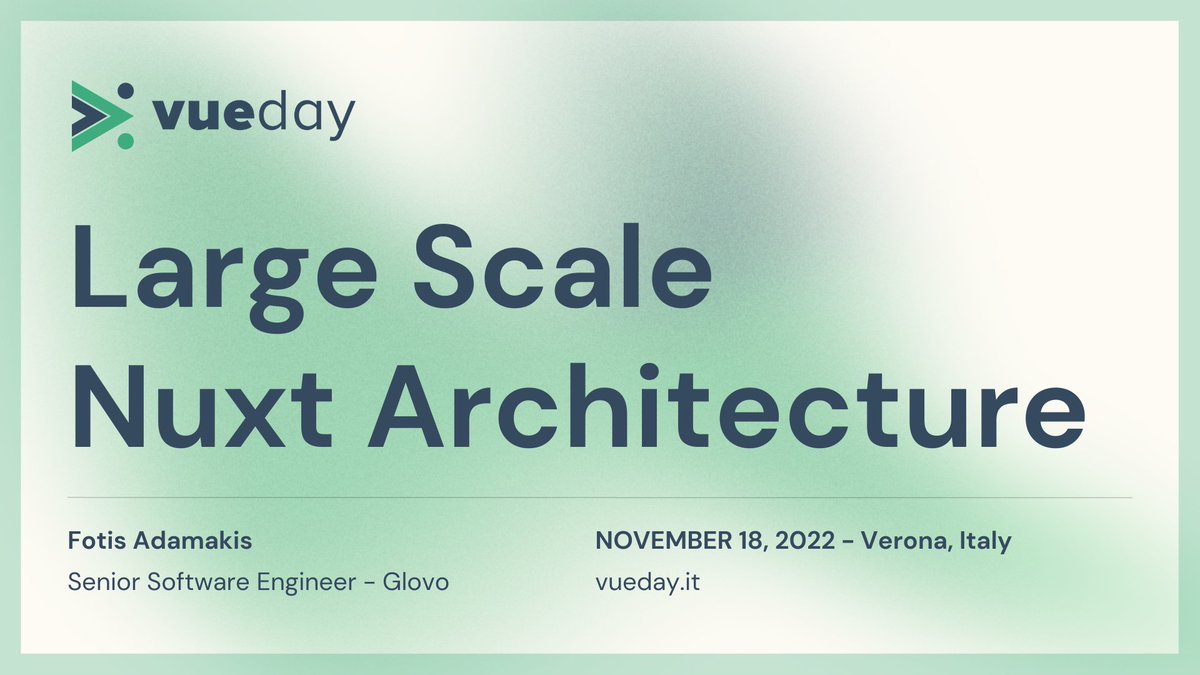 vueday

Large Scale Nuxt Architecture

Fotis Adamakis
Senior Software Engineer - Glovo

NOVEMBER 18, 2022 - Verona, Italy
vueday.it